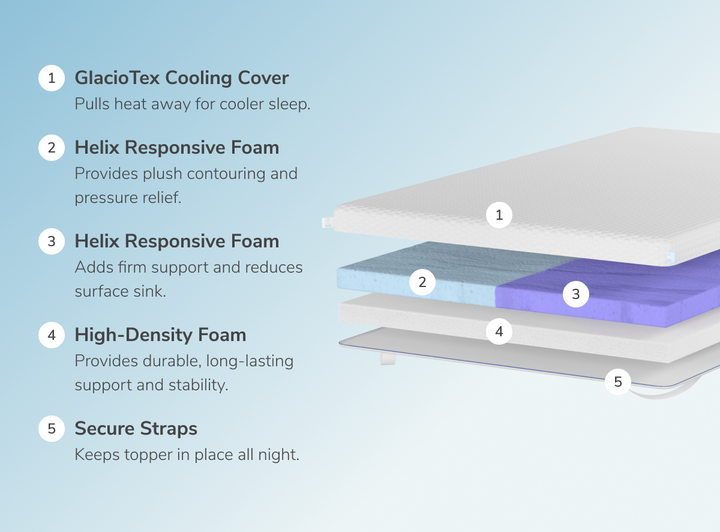 1 GlacioTex Cooling Cover
Pulls heat away for cooler sleep.

2 Helix Responsive Foam
Provides plush contouring and pressure relief.

3 Helix Responsive Foam
Adds firm support and reduces surface sink.

4 High-Density Foam
Provides durable, long-lasting support and stability.

5 Secure Straps
Keeps topper in place all night.

1
2
3
4
5